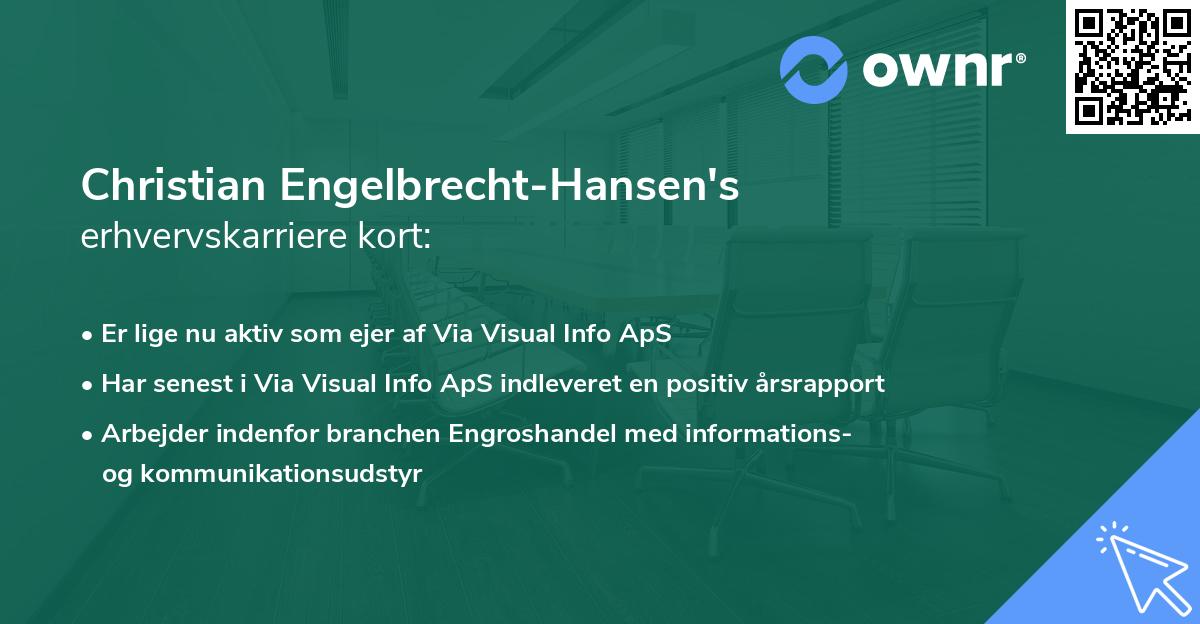 ownr®

Christian Engelbrecht-Hansen's erhvervskarriere kort:

• Er lige nu aktiv som ejer af Via Visual Info ApS
• Har senest i Via Visual Info ApS indleveret en positiv årsrapport
• Arbejder indenfor branchen Engroshandel med informations- og kommunikationsudstyr